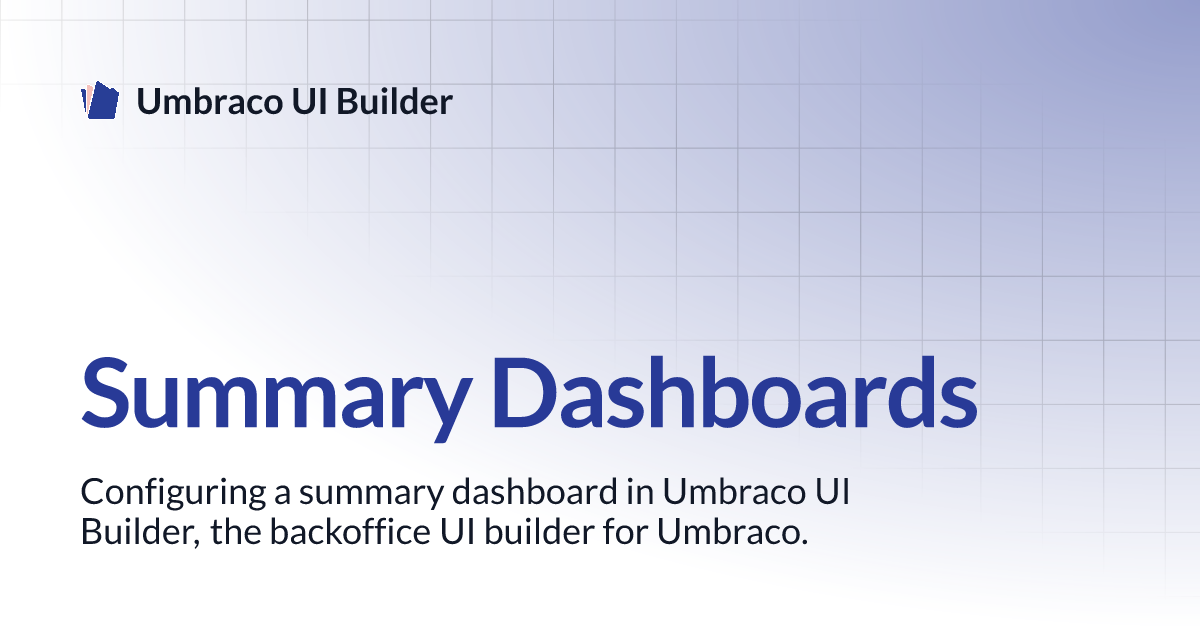 Umbraco UI Builder

Summary Dashboards

Configuring a summary dashboard in Umbraco UI Builder, the backoffice UI builder for Umbraco.